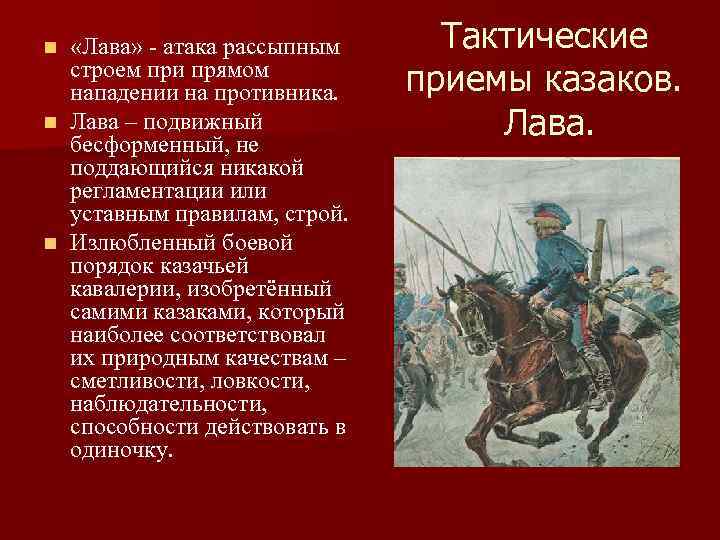 Тактические приемы казаков. Лава.

«Лава» - атака рассыпным строем при прямом нападении на противника.

Лава – подвижный бесформенный, не поддающийся никакой регламентации или уставным правилам, строй.

Излюбленный боевой порядок казачьей кавалерии, изобретённый самими казаками, который наиболее соответствовал их природным качествам – сметливости, ловкости, наблюдательности, способности действовать в одиночку.